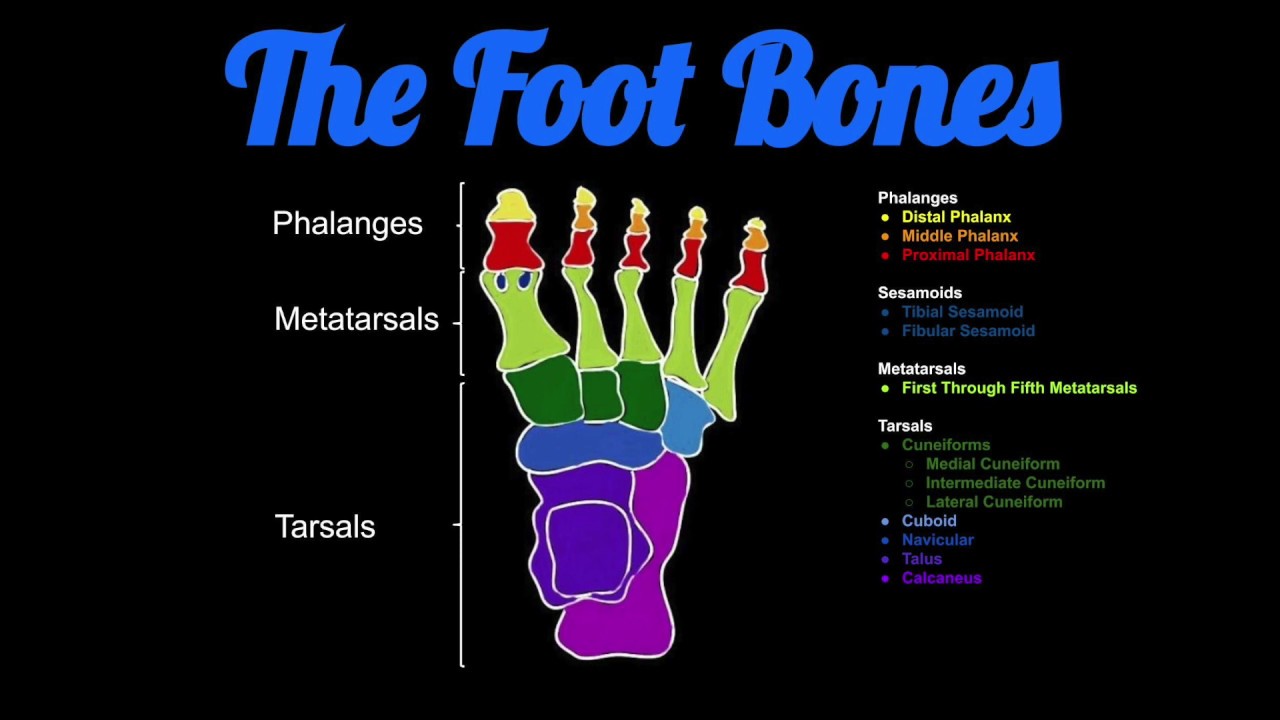 The Foot Bones

Phalanges

Metatarsals

Tarsals

Phalanges
- Distal Phalanx
- Middle Phalanx
- Proximal Phalanx

Sesamoids
- Tibial Sesamoid
- Fibular Sesamoid

Metatarsals
- First Through Fifth Metatarsals

Tarsals
- Cuneiforms
  - Medial Cuneiform
  - Intermediate Cuneiform
  - Lateral Cuneiform
- Cuboid
- Navicular
- Talus
- Calcaneus